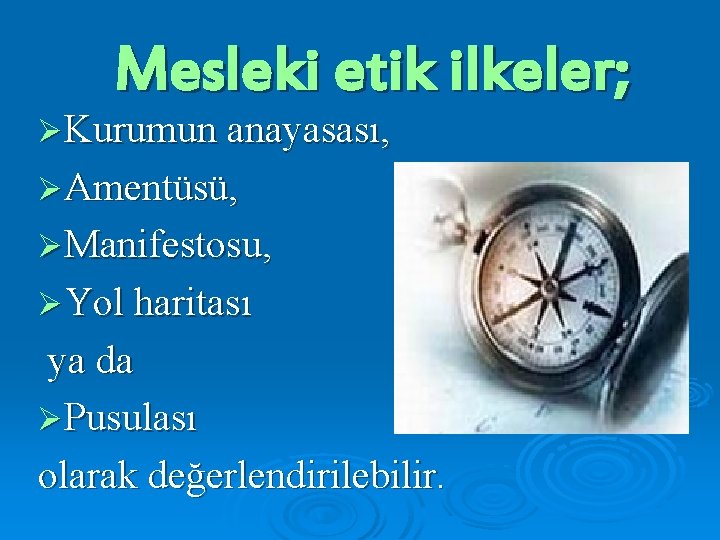 Mesleki etik ilkeler;

➢Kurumun anayasası,

➢Amentüsü,

➢Manifestosu,

➢Yol haritası

ya da

➢Pusulası

olarak değerlendirilebilir.